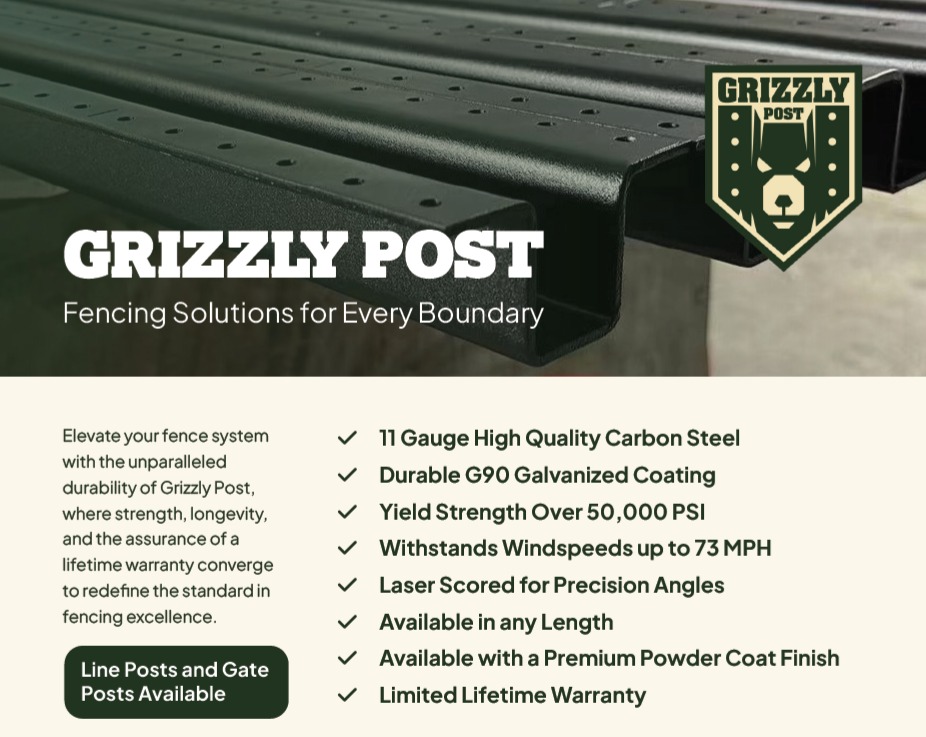 GRIZZLY POST

GRIZZLY POST

Fencing Solutions for Every Boundary

Elevate your fence system with the unparalleled durability of Grizzly Post, where strength, longevity, and the assurance of a lifetime warranty converge to redefine the standard in fencing excellence.

Line Posts and Gate Posts Available

✓ 11 Gauge High Quality Carbon Steel
✓ Durable G90 Galvanized Coating
✓ Yield Strength Over 50,000 PSI
✓ Withstands Windspeeds up to 73 MPH
✓ Laser Scored for Precision Angles
✓ Available in any Length
✓ Available with a Premium Powder Coat Finish
✓ Limited Lifetime Warranty